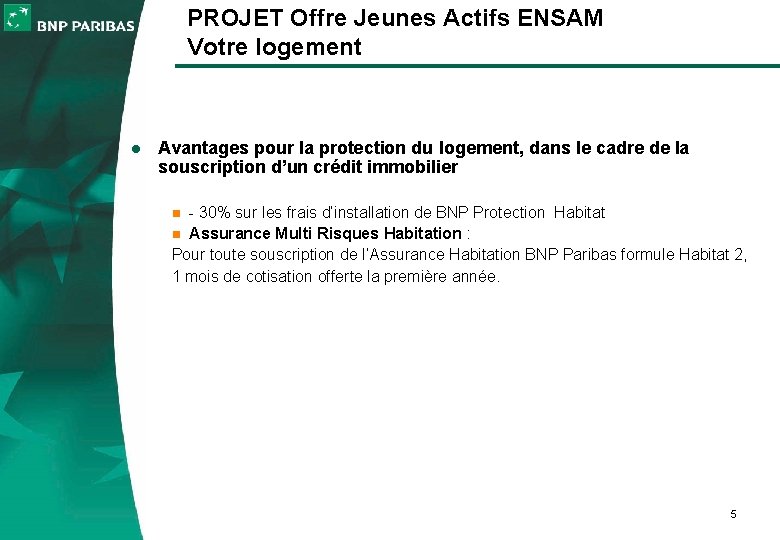 BNP PARIBAS

PROJET Offre Jeunes Actifs ENSAM
Votre logement

Avantages pour la protection du logement, dans le cadre de la souscription d'un crédit immobilier

- 30% sur les frais d'installation de BNP Protection Habitat

Assurance Multi Risques Habitation :
Pour toute souscription de l'Assurance Habitation BNP Paribas formule Habitat 2, 1 mois de cotisation offerte la première année.

5